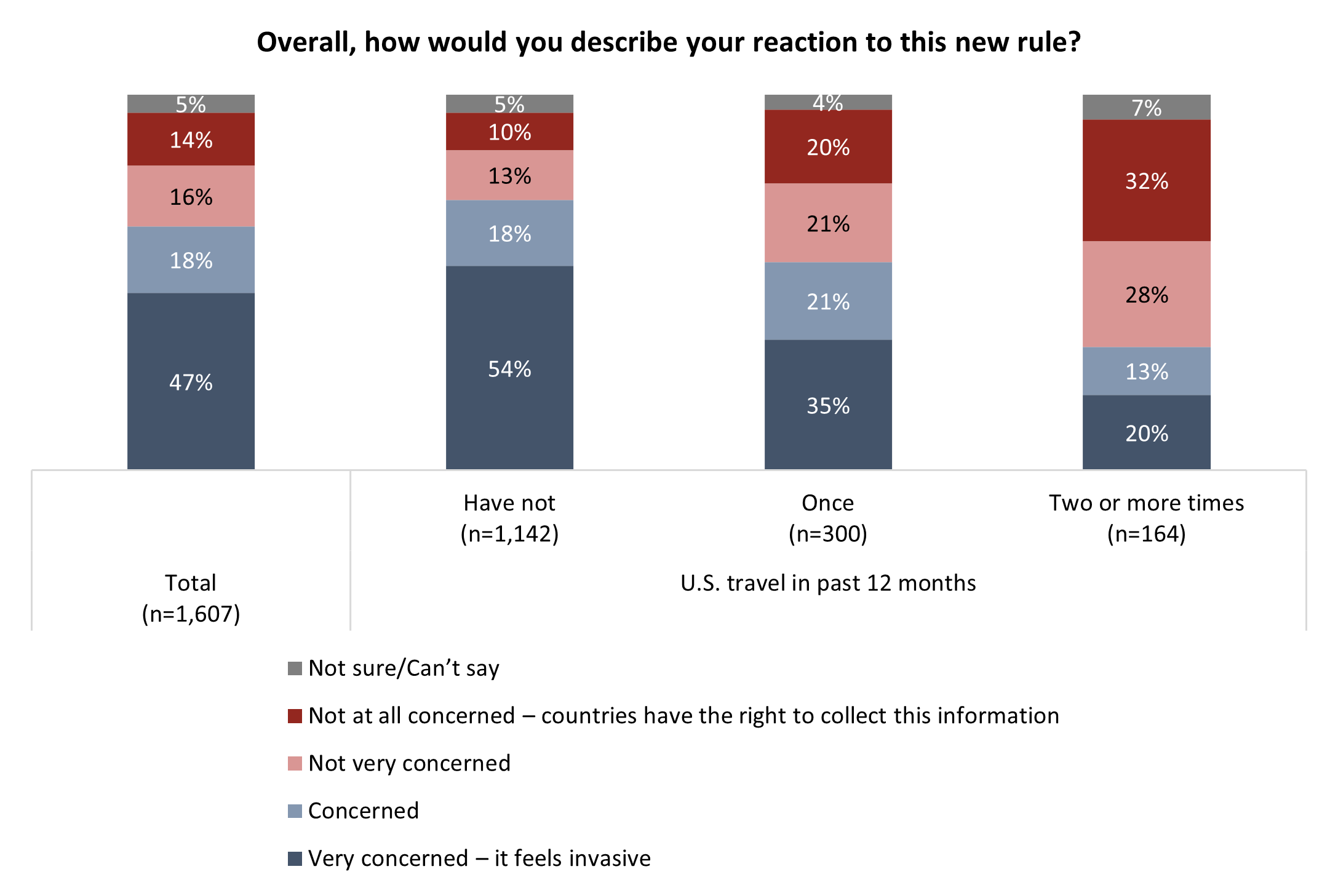 Overall, how would you describe your reaction to this new rule?

5%
14%
16%
18%
47%

5%
10%
13%
18%
54%

4%
20%
21%
21%
35%

7%
32%
28%
13%
20%

Have not (n=1,142)

Once (n=300)

Two or more times (n=164)

Total (n=1,607)

U.S. travel in past 12 months

Not sure/Can’t say

Not at all concerned – countries have the right to collect this information

Not very concerned

Concerned

Very concerned – it feels invasive